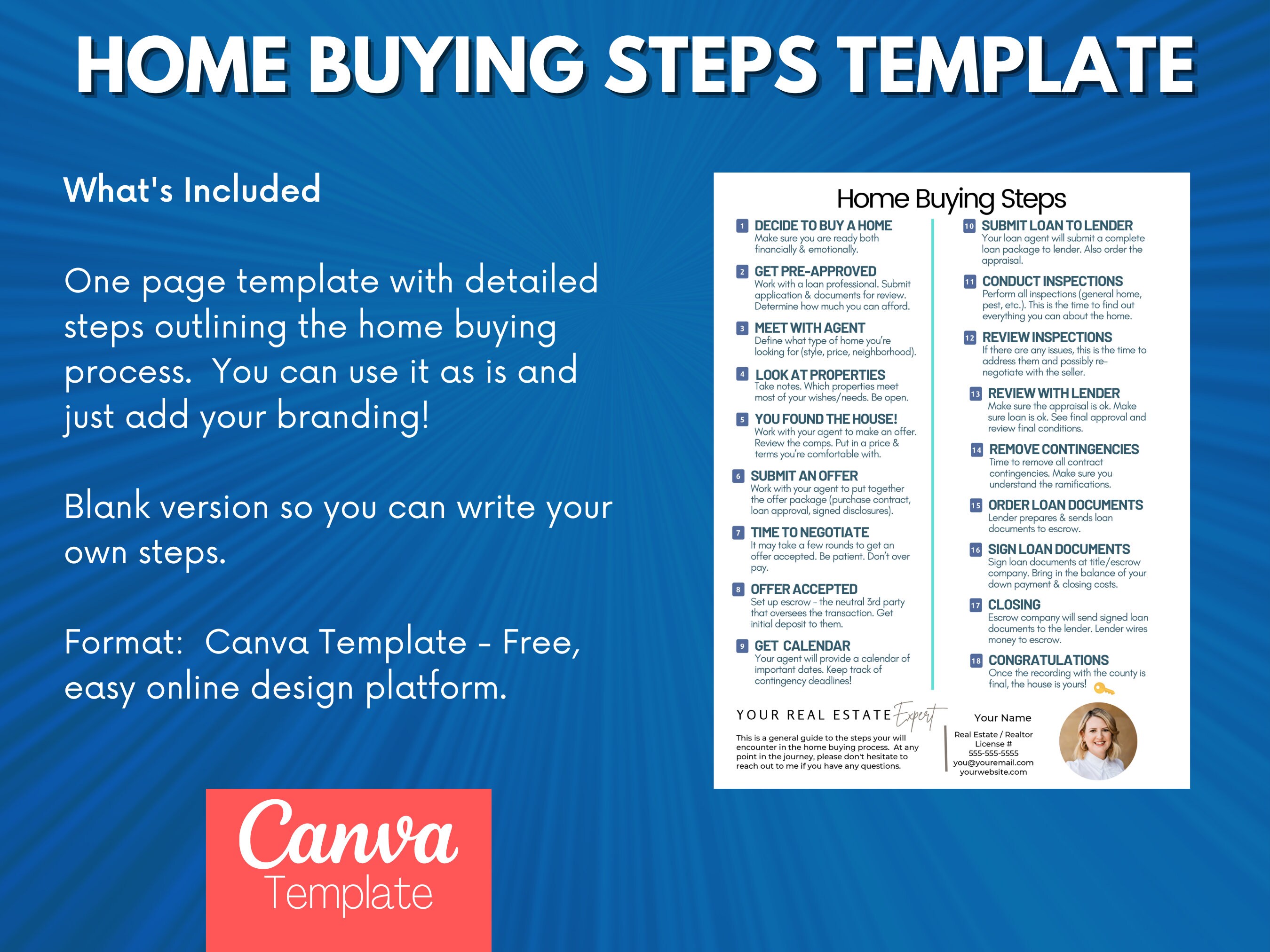 HOME BUYING STEPS TEMPLATE

What's Included

One page template with detailed steps outlining the home buying process. You can use it as is and just add your branding!

Blank version so you can write your own steps.

Format: Canva Template - Free, easy online design platform.

Canva
Template

Home Buying Steps

1 DECIDE TO BUY A HOME
Make sure you are ready both financially & emotionally.

2 GET PRE-APPROVED
Work with a loan professional. Submit application & documents for review. Determine how much you can afford.

3 MEET WITH AGENT
Define what type of home you're looking for (style, price, neighborhood).

4 LOOK AT PROPERTIES
Take notes. Which properties meet most of your wishes/needs. Be open.

5 YOU FOUND THE HOUSE!
Work with your agent to make an offer. Review the comps. Put in a price & terms you're comfortable with.

6 SUBMIT AN OFFER
Work with your agent to put together the offer package (purchase contract, loan approval, signed disclosures).

7 TIME TO NEGOTIATE
It may take a few rounds to get an offer accepted. Be patient. Don't over pay.

8 OFFER ACCEPTED
Set up escrow - the neutral 3rd party that oversees the transaction. Get initial deposit to them.

9 GET CALENDAR
Your agent will provide a calendar of important dates. Keep track of contingency deadlines!

10 SUBMIT LOAN TO LENDER
Your loan agent will submit a complete loan package to lender. Also order the appraisal.

11 CONDUCT INSPECTIONS
Perform all inspections (general home, pest, etc.). This is the time to find out everything you can about the home.

12 REVIEW INSPECTIONS
If there are any issues, this is the time to address them and possibly re-negotiate with the seller.

13 REVIEW WITH LENDER
Make sure the appraisal is ok. Make sure loan is ok. See final approval and review final conditions.

14 REMOVE CONTINGENCIES
Time to remove all contract contingencies. Make sure you understand the ramifications.

15 ORDER LOAN DOCUMENTS
Lender prepares & sends loan documents to escrow.

16 SIGN LOAN DOCUMENTS
Sign loan documents at title/escrow company. Bring in the balance of your down payment & closing costs.

17 CLOSING
Escrow company will send signed loan documents to the lender. Lender wires money to escrow.

18 CONGRATULATIONS
Once the recording with the county is final, the house is yours!

YOUR REAL ESTATE Expert

This is a general guide to the steps your will encounter in the home buying process. At any point in the journey, please don't hesitate to reach out to me if you have any questions.

Your Name
Real Estate / Realtor
License #
555-555-5555
you@youremail.com
yourwebsite.com